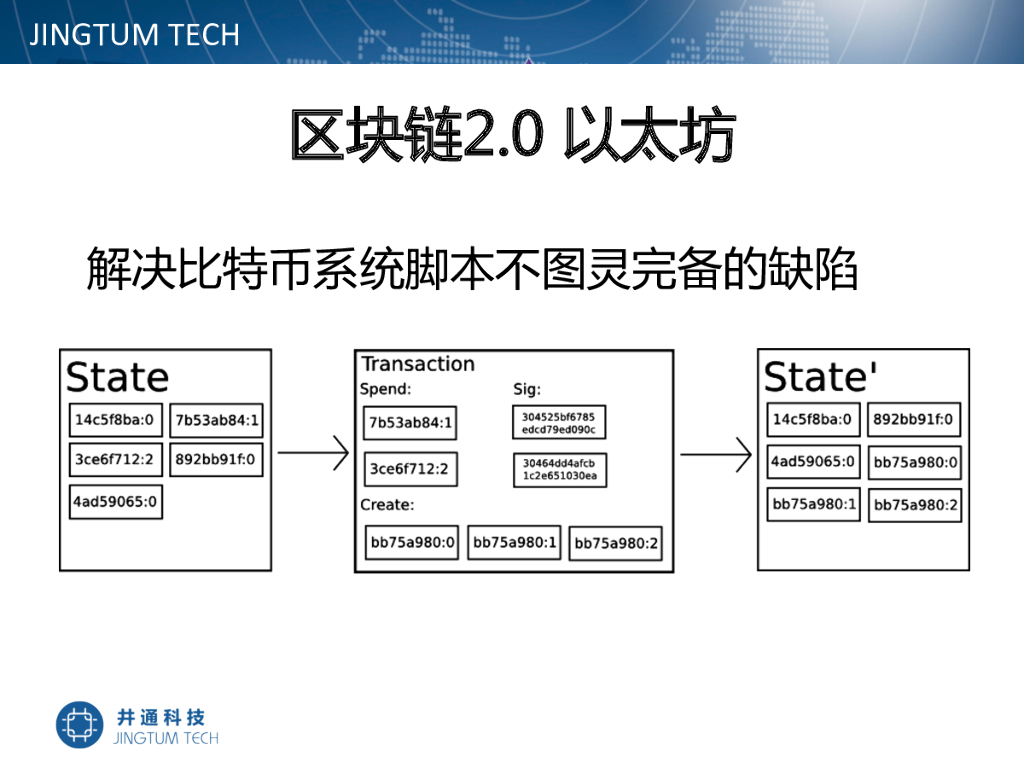 JINGTUM TECH

区块链2.0 以太坊

解决比特币系统脚本不图灵完备的缺陷

State

14c5f8ba:0
7b53ab84:1
3ce6f712:2
892bb91f:0
4ad59065:0

Transaction

Spend:
7b53ab84:1
3ce6f712:2

Sig:
304525bf6785 edcd79ed090c
30464dd4afcb 1c2e651030ea

Create:
bb75a980:0
bb75a980:1
bb75a980:2

State'

14c5f8ba:0
892bb91f:0
4ad59065:0
bb75a980:0
bb75a980:1
bb75a980:2

井通科技
JINGTUM TECH